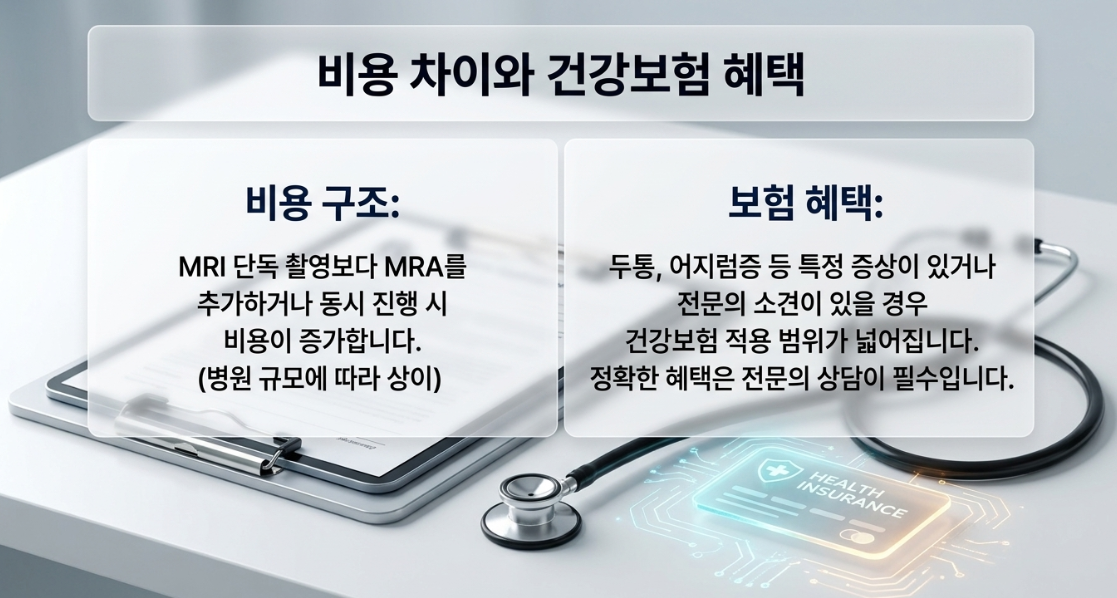 비용 차이와 건강보험 혜택

비용 구조:

MRI 단독 촬영보다 MRA를 추가하거나 동시 진행 시 비용이 증가합니다. (병원 규모에 따라 상이)

보험 혜택:

두통, 어지럼증 등 특정 증상이 있거나 전문의 소견이 있을 경우 건강보험 적용 범위가 넓어집니다. 정확한 혜택은 전문의 상담이 필수입니다.

HEALTH INSURANCE